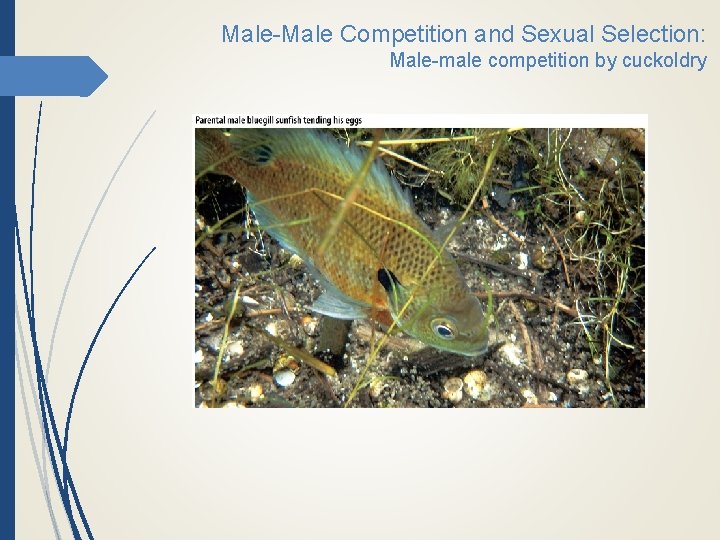 Male-Male Competition and Sexual Selection:
Male-male competition by cuckoldry

Parental male bluegill sunfish tending his eggs